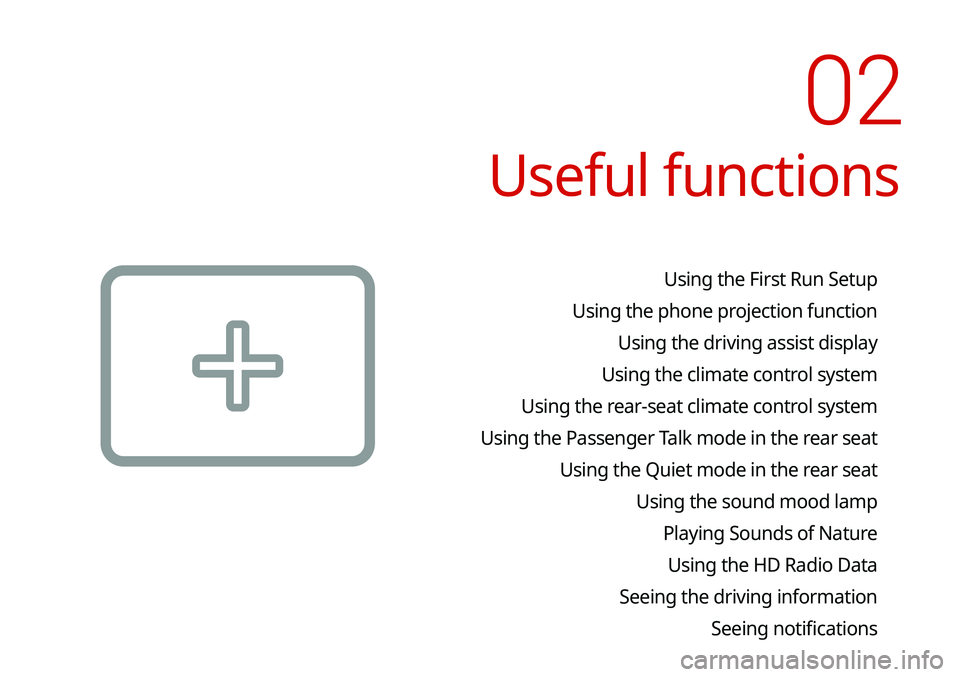 02
Useful functions

Using the First Run Setup
Using the phone projection function
Using the driving assist display
Using the climate control system
Using the rear-seat climate control system
Using the Passenger Talk mode in the rear seat
Using the Quiet mode in the rear seat
Using the sound mood lamp
Playing Sounds of Nature
Using the HD Radio Data
Seeing the driving information
Seeing notifications

carmanualsonline.info